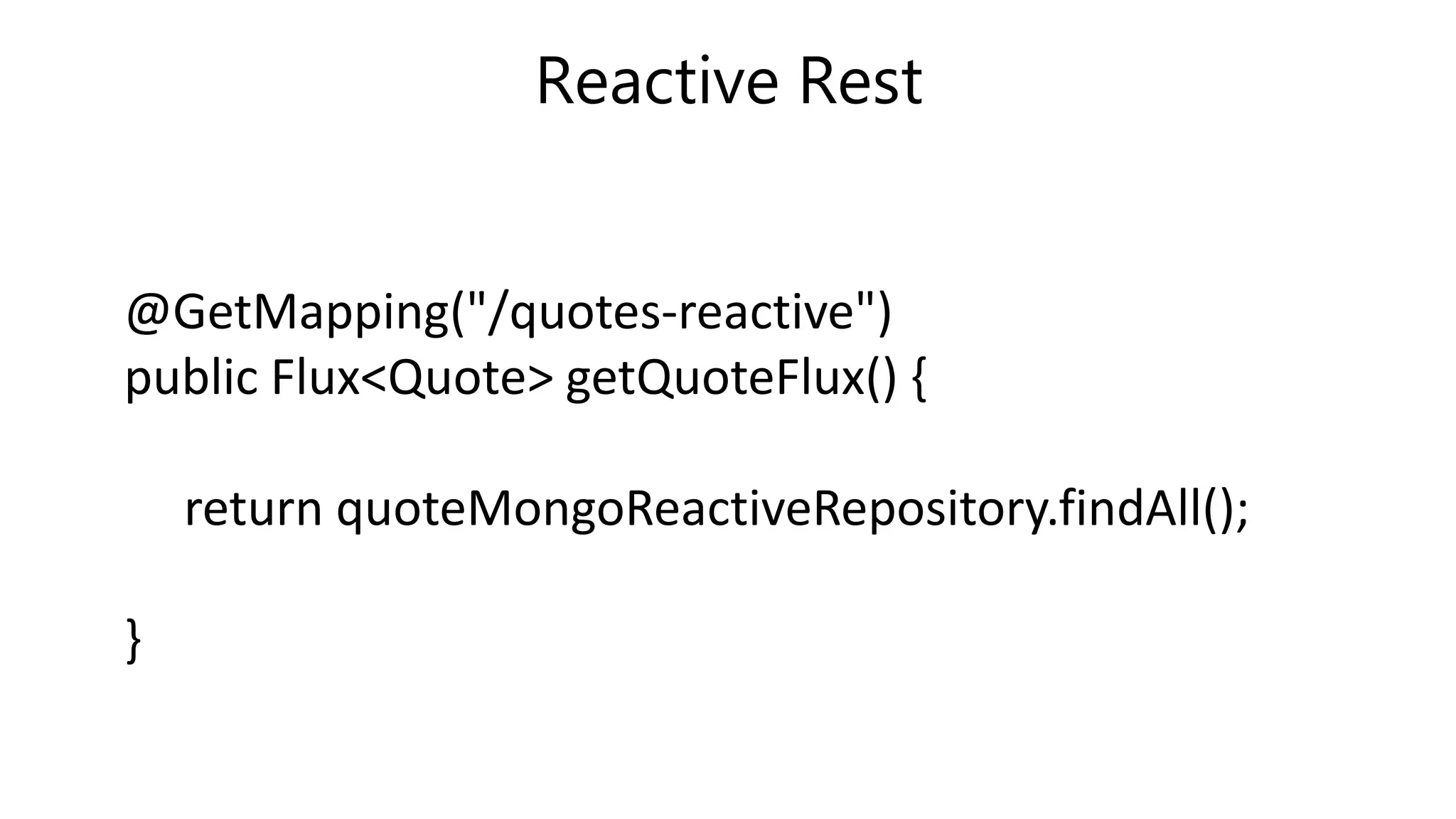 Reactive Rest

@GetMapping("/quotes-reactive")
public Flux<Quote> getQuoteFlux() {

return quoteMongoReactiveRepository.findAll();

}